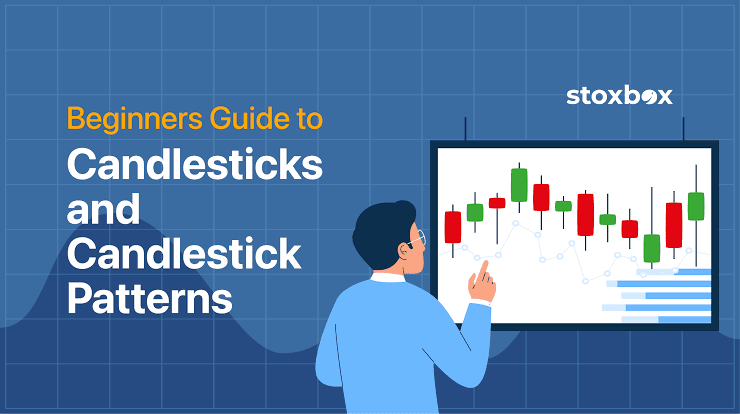 stoxbox

Beginners Guide to

Candlesticks and Candlestick Patterns